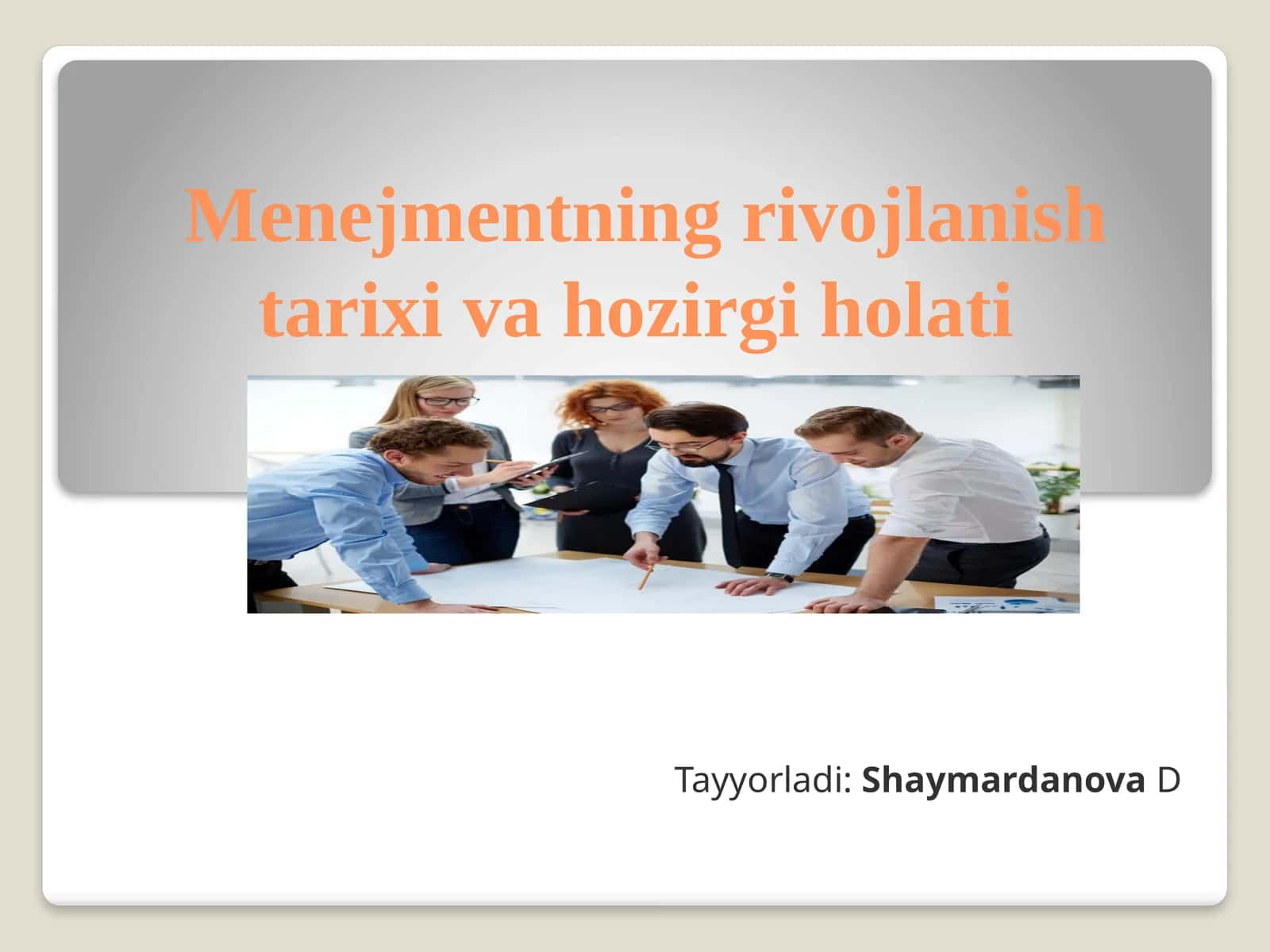 Menejmentning rivojlanish tarixi va hozirgi holati

Tayyorladi: Shaymardanova D